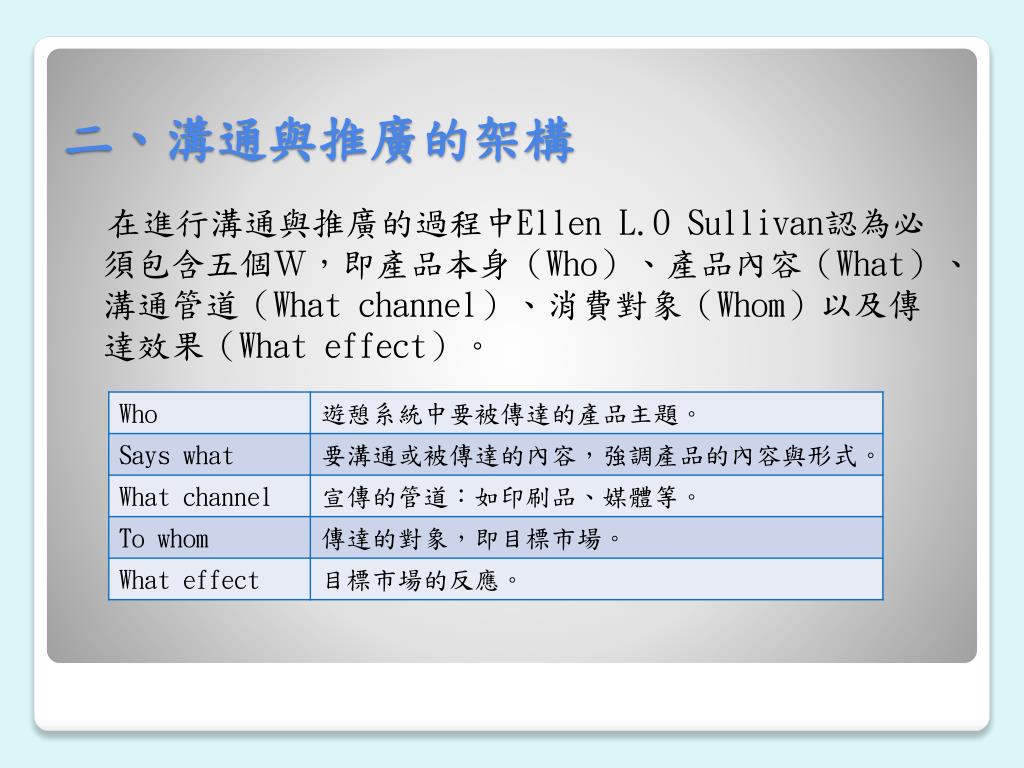 二、溝通與推廣的架構

在進行溝通與推廣的過程中Ellen L.O Sullivan認為必須包含五個W，即產品本身（Who）、產品內容（What）、溝通管道（What channel）、消費對象（Whom）以及傳達效果（What effect）。

| Who | 遊憩系統中要被傳達的產品主題。 |
|---|---|
| Says what | 要溝通或被傳達的內容，強調產品的內容與形式。 |
| What channel | 宣傳的管道：如印刷品、媒體等。 |
| To whom | 傳達的對象，即目標市場。 |
| What effect | 目標市場的反應。 |